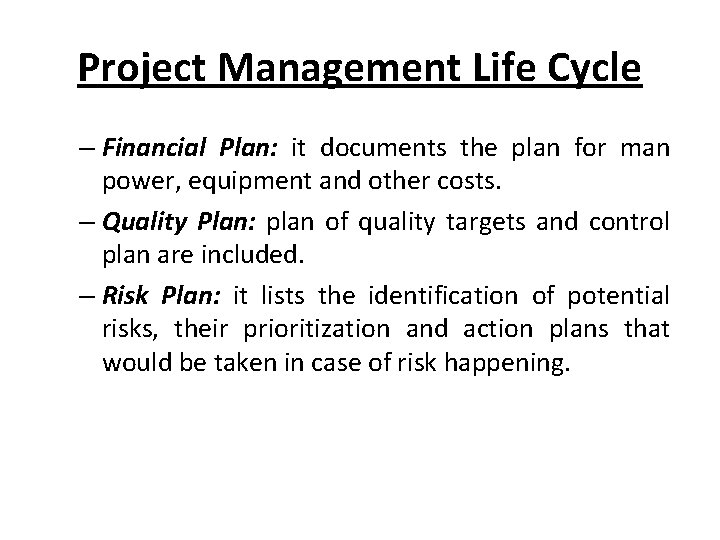 Project Management Life Cycle

– Financial Plan: it documents the plan for man power, equipment and other costs.

– Quality Plan: plan of quality targets and control plan are included.

– Risk Plan: it lists the identification of potential risks, their prioritization and action plans that would be taken in case of risk happening.